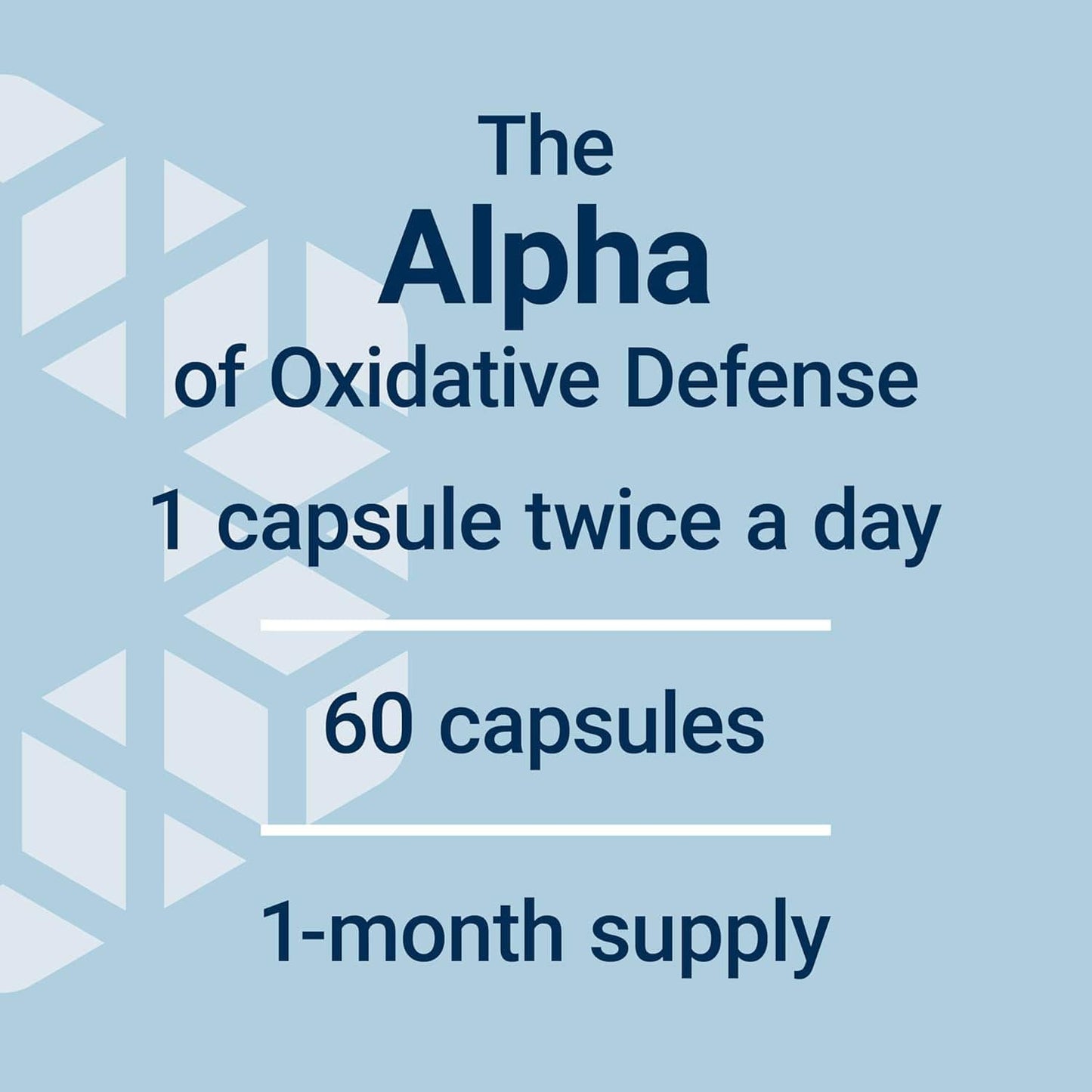 The
Alpha
of Oxidative Defense

1 capsule twice a day

60 capsules

1-month supply